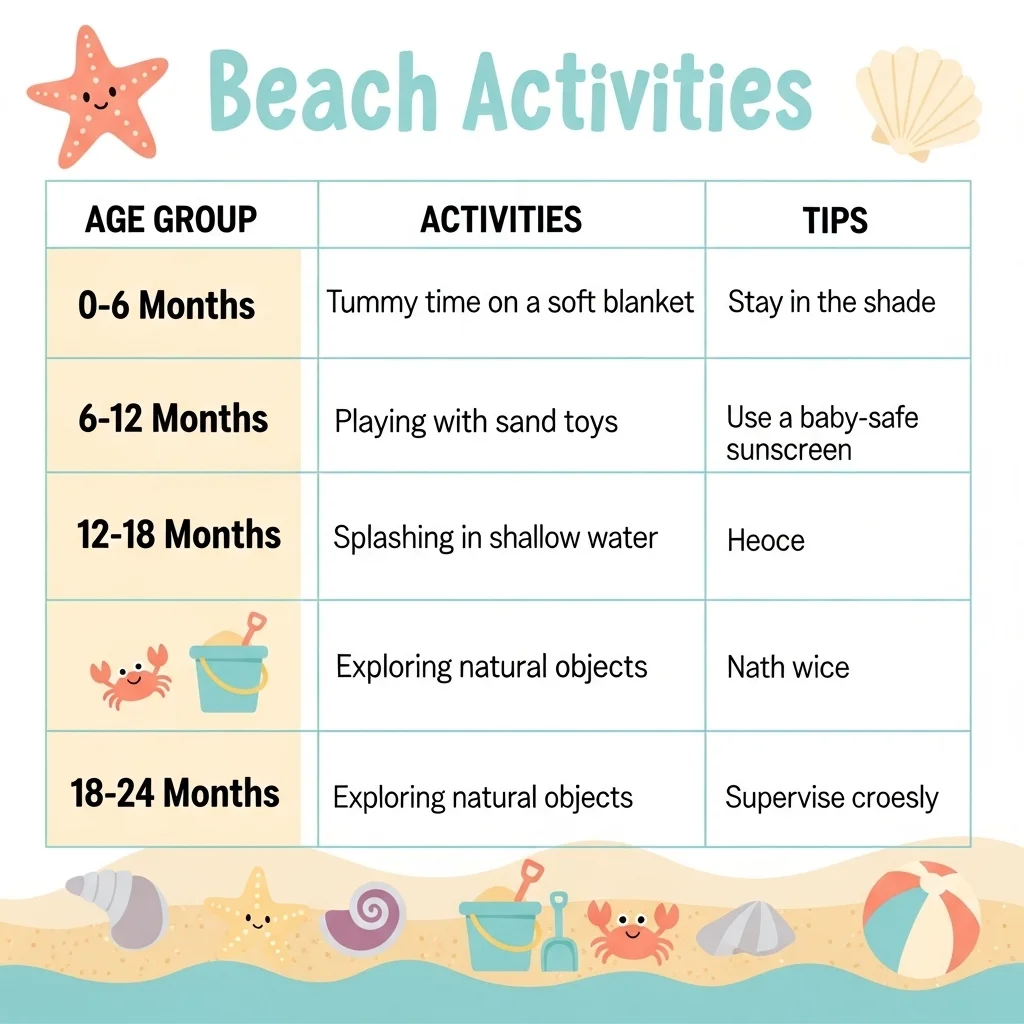 Beach Activities

| AGE GROUP | ACTIVITIES | TIPS |
|---|---|---|
| 0-6 Months | Tummy time on a soft blanket | Stay in the shade |
| 6-12 Months | Playing with sand toys | Use a baby-safe sunscreen |
| 12-18 Months | Splashing in shallow water | Heoce |
| | Exploring natural objects | Nath wice |
| 18-24 Months | Exploring natural objects | Supervise croesly |